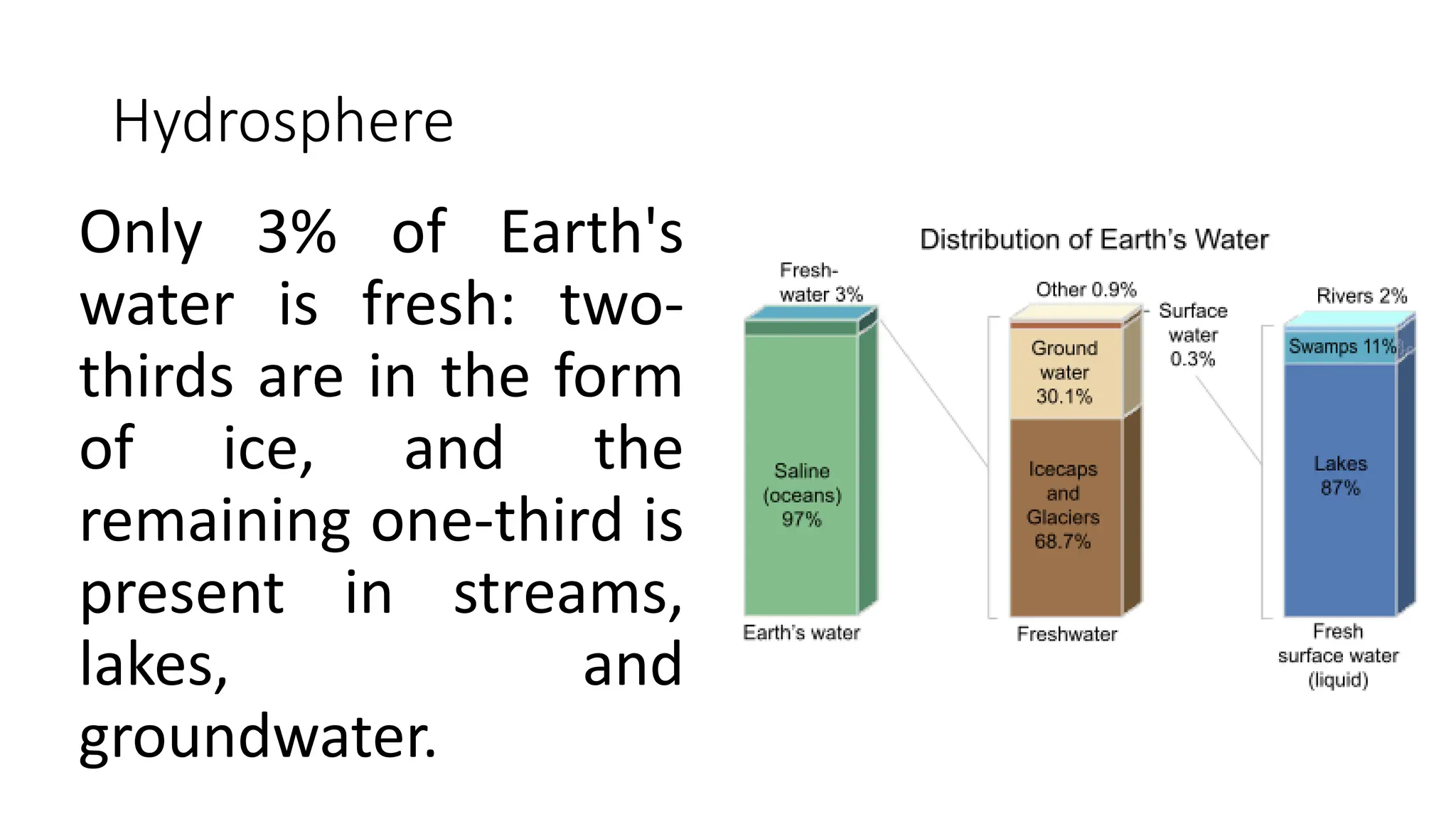 Hydrosphere

Only 3% of Earth's water is fresh: two-thirds are in the form of ice, and the remaining one-third is present in streams, lakes, and groundwater.

Distribution of Earth's Water

Fresh-water 3%

Saline (oceans) 97%

Earth's water

Other 0.9%

Surface water 0.3%

Ground water 30.1%

Icecaps and Glaciers 68.7%

Freshwater

Rivers 2%

Swamps 11%

Lakes 87%

Fresh surface water (liquid)